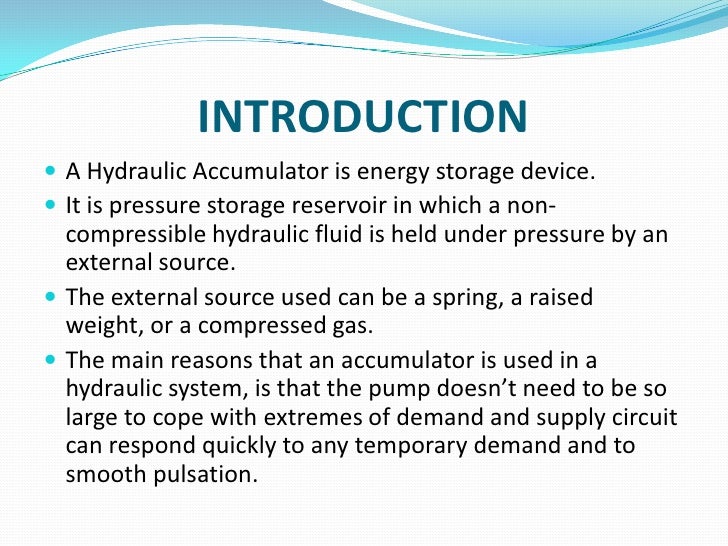 INTRODUCTION

- A Hydraulic Accumulator is energy storage device.
- It is pressure storage reservoir in which a non-compressible hydraulic fluid is held under pressure by an external source.
- The external source used can be a spring, a raised weight, or a compressed gas.
- The main reasons that an accumulator is used in a hydraulic system, is that the pump doesn't need to be so large to cope with extremes of demand and supply circuit can respond quickly to any temporary demand and to smooth pulsation.